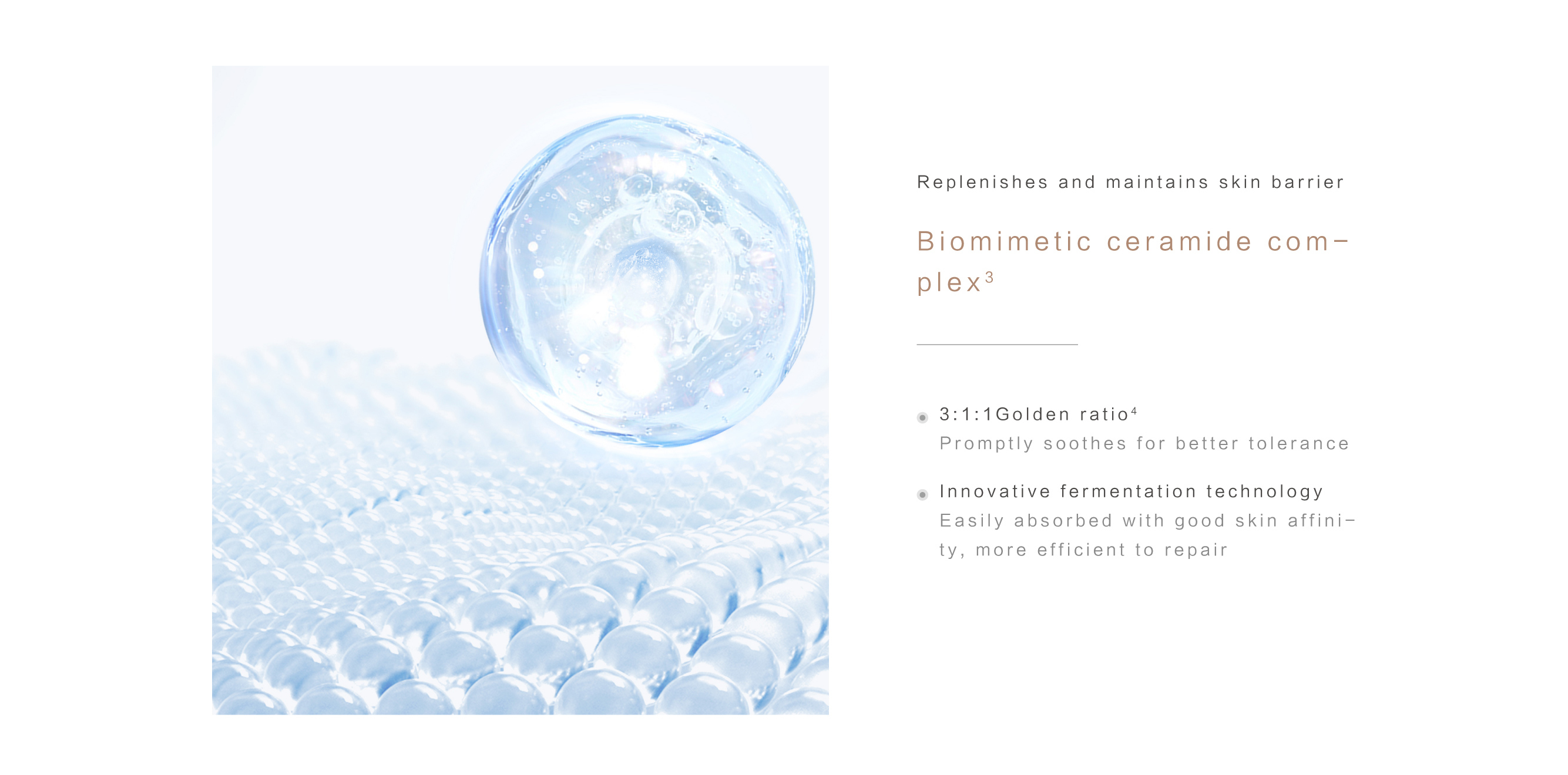 Replenishes and maintains skin barrier

Biomimetic ceramide complex$^3$

3:1:1Golden ratio$^4$
Promptly soothes for better tolerance

Innovative fermentation technology
Easily absorbed with good skin affinity, more efficient to repair